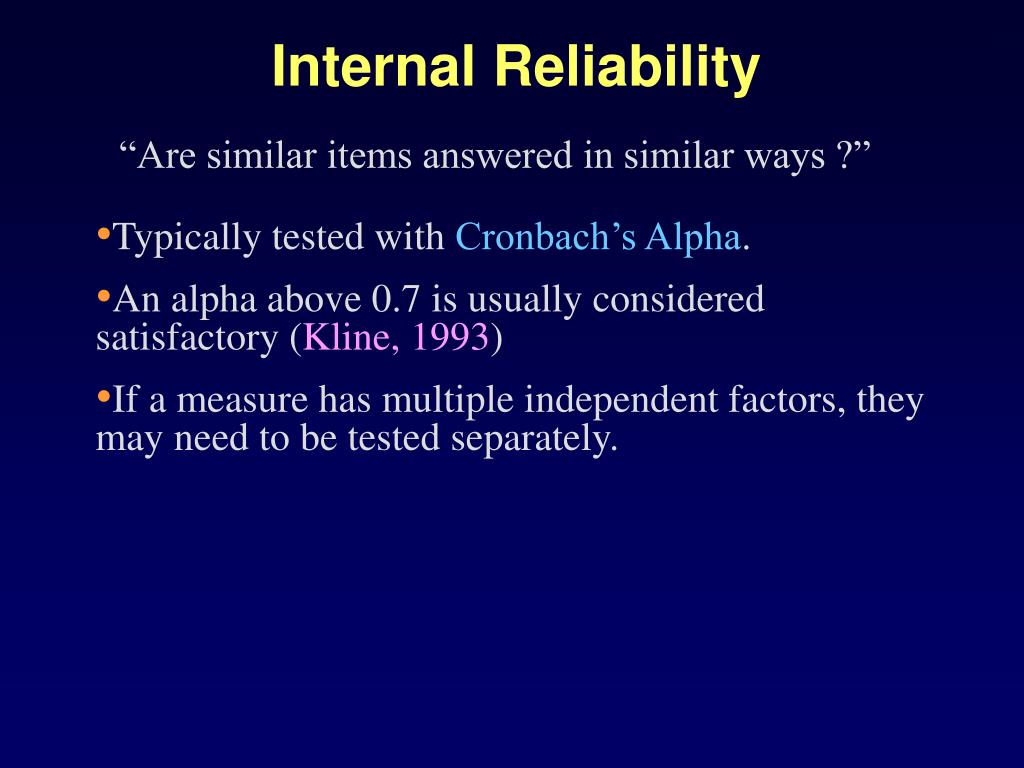 Internal Reliability

“Are similar items answered in similar ways ?”

•Typically tested with Cronbach’s Alpha.

•An alpha above 0.7 is usually considered satisfactory (Kline, 1993)

•If a measure has multiple independent factors, they may need to be tested separately.